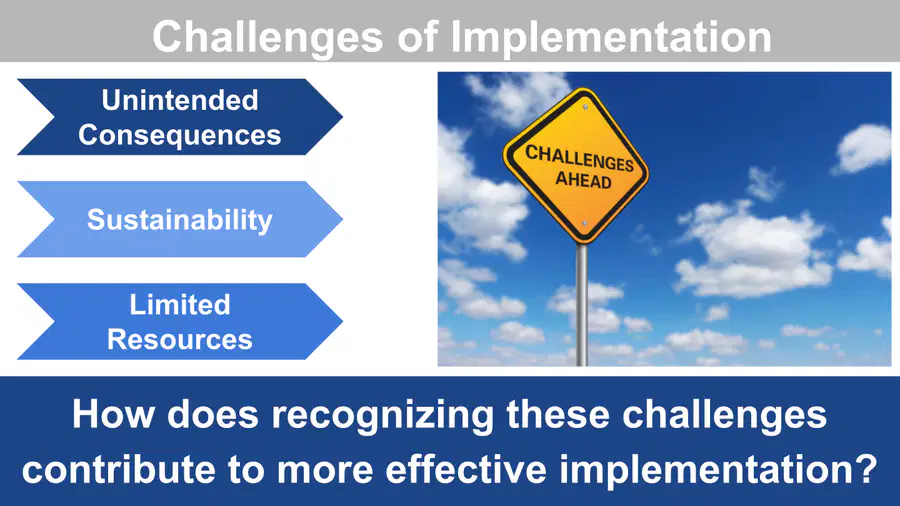 Challenges of Implementation

Unintended Consequences

Sustainability

Limited Resources

CHALLENGES AHEAD

How does recognizing these challenges contribute to more effective implementation?